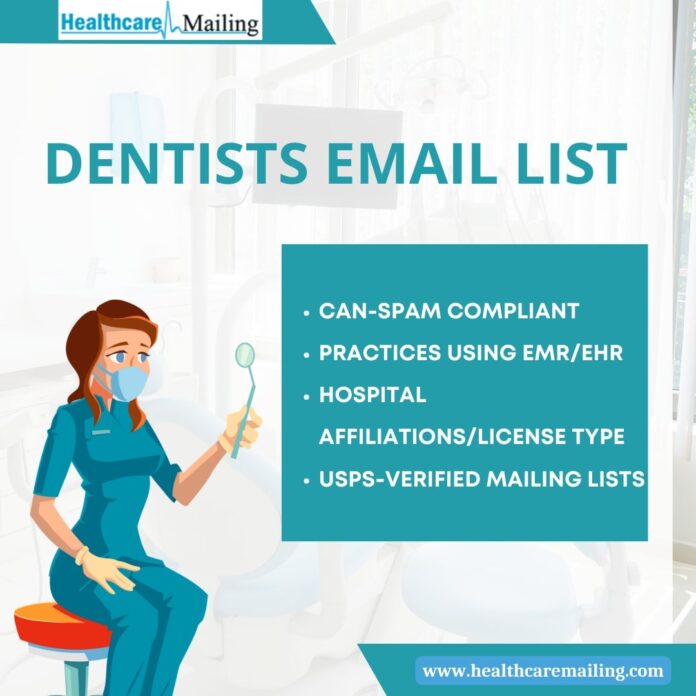 Healthcare Mailing

DENTISTS EMAIL LIST

• CAN-SPAM COMPLIANT
• PRACTICES USING EMR/EHR
• HOSPITAL AFFILIATIONS/LICENSE TYPE
• USPS-VERIFIED MAILING LISTS

www.healthcaremailing.com